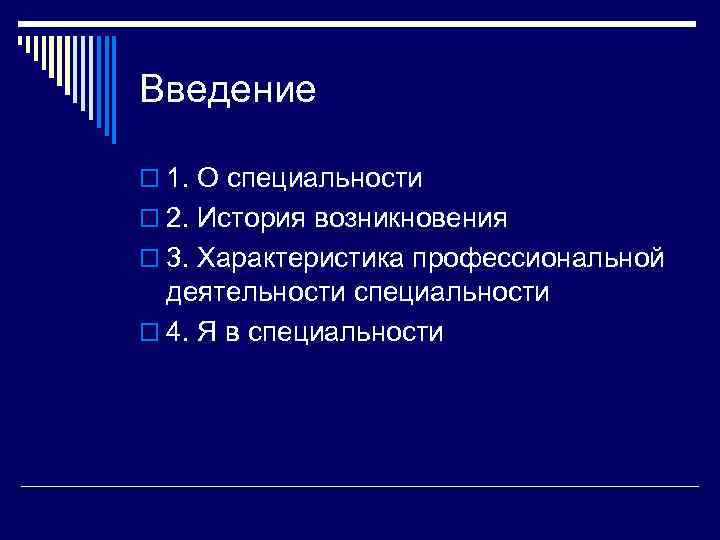 Введение

1. О специальности

2. История возникновения

3. Характеристика профессиональной деятельности специальности

4. Я в специальности